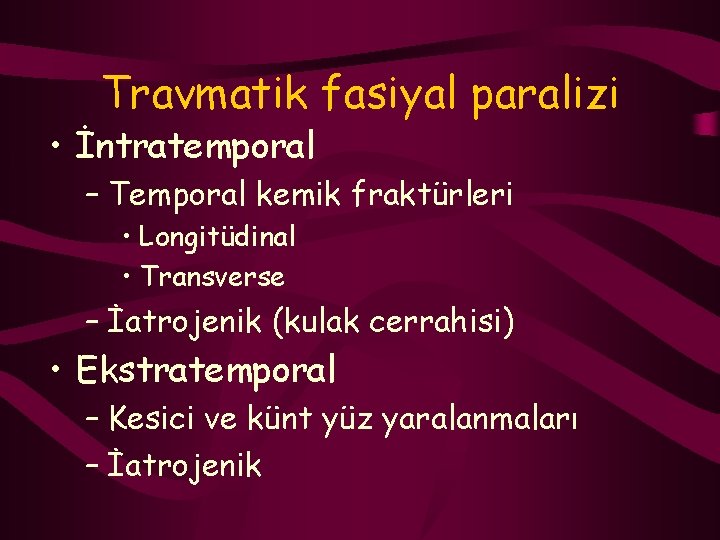 Travmatik fasiyal paralizi

• İntratemporal
– Temporal kemik fraktürleri
• Longitüdinal
• Transverse
– İatrojenik (kulak cerrahisi)

• Ekstratemporal
– Kesici ve künt yüz yaralanmaları
– İatrojenik